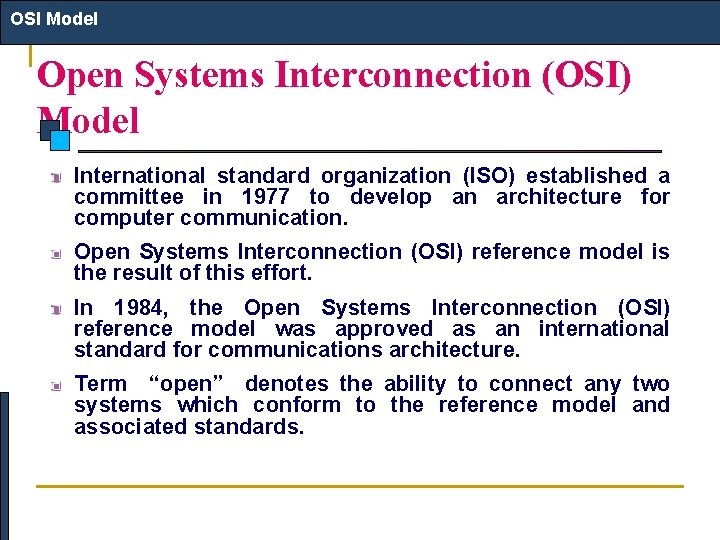 OSI Model

Open Systems Interconnection (OSI) Model

International standard organization (ISO) established a committee in 1977 to develop an architecture for computer communication.

Open Systems Interconnection (OSI) reference model is the result of this effort.

In 1984, the Open Systems Interconnection (OSI) reference model was approved as an international standard for communications architecture.

Term “open” denotes the ability to connect any two systems which conform to the reference model and associated standards.